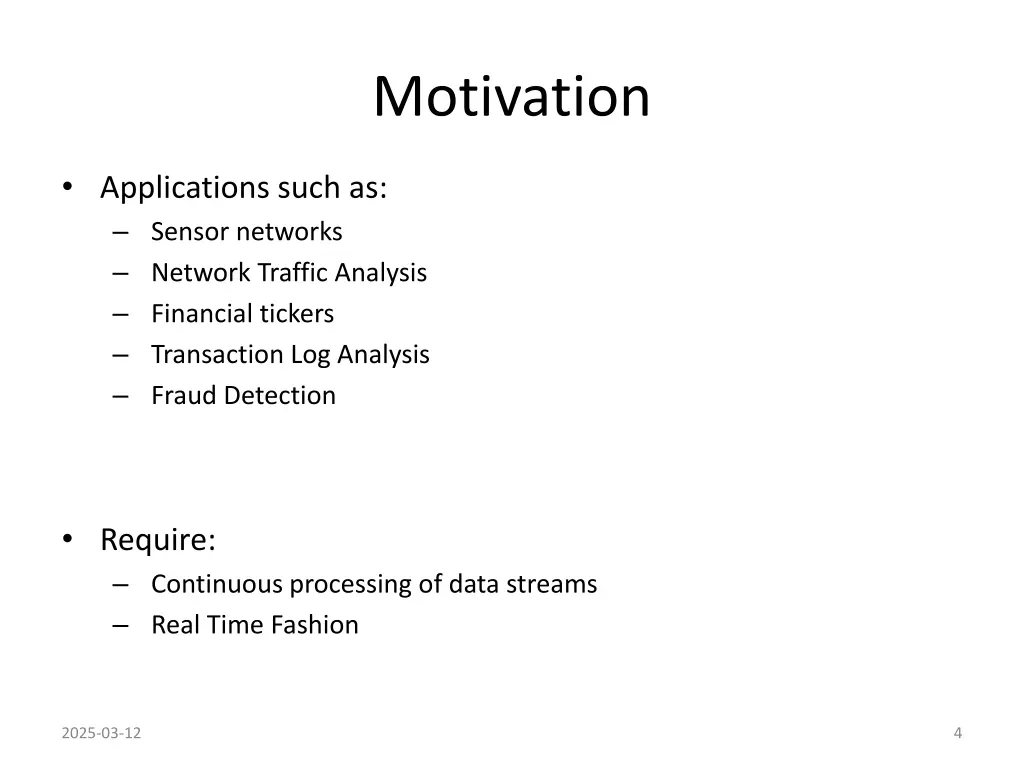 Motivation

• Applications such as:
– Sensor networks
– Network Traffic Analysis
– Financial tickers
– Transaction Log Analysis
– Fraud Detection

• Require:
– Continuous processing of data streams
– Real Time Fashion

2025-03-12

4